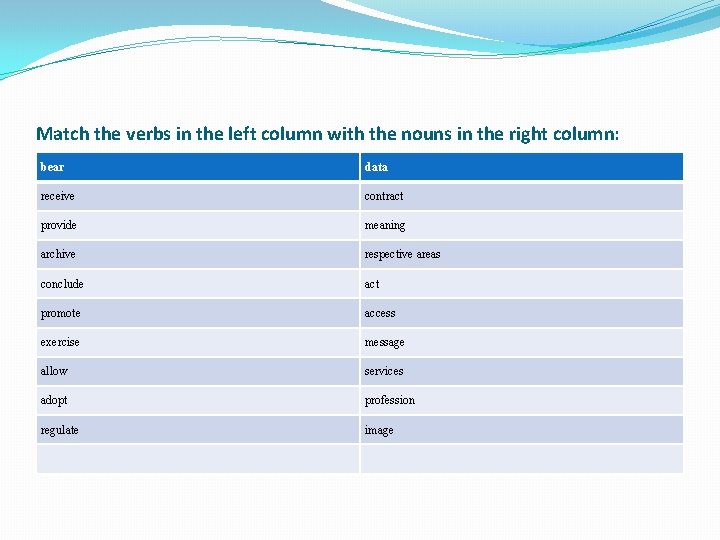 Match the verbs in the left column with the nouns in the right column:

| bear | data |
|---|---|
| receive | contract |
| provide | meaning |
| archive | respective areas |
| conclude | act |
| promote | access |
| exercise | message |
| allow | services |
| adopt | profession |
| regulate | image |
| | |